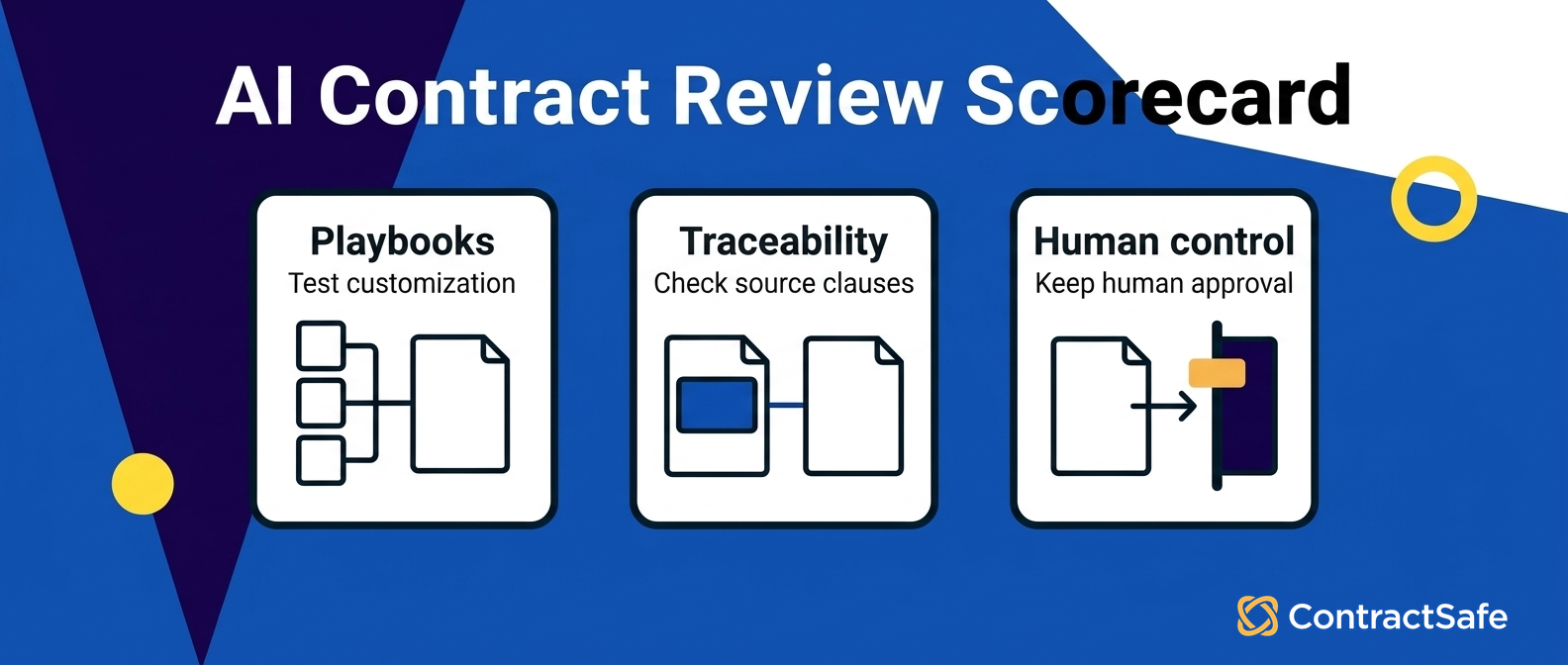 AI Contract Review Scorecard

Playbooks
Test customization

Traceability
Check source clauses

Human control
Keep human approval

ContractSafe